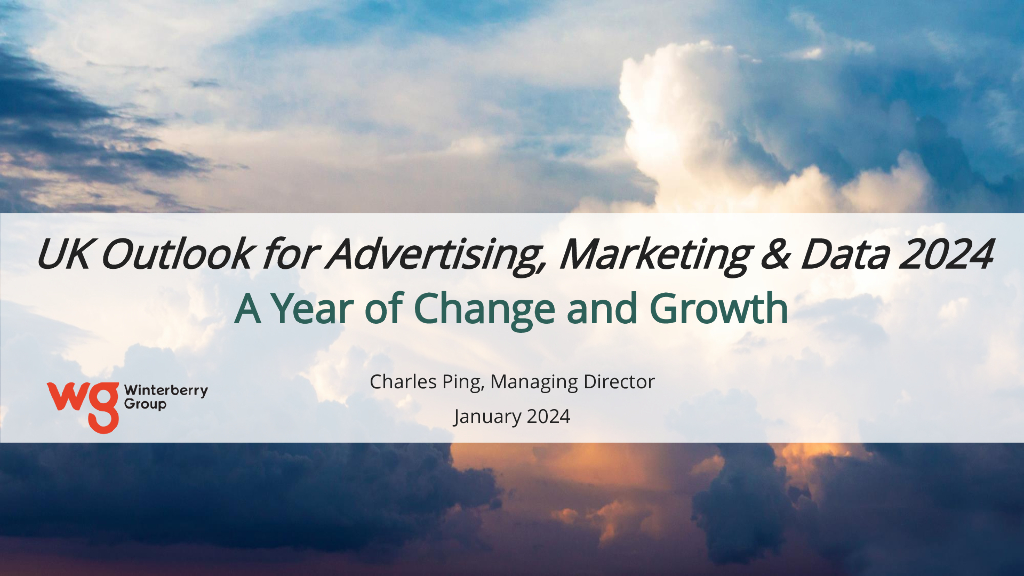 UK Outlook for Advertising, Marketing & Data 2024
A Year of Change and Growth

wg Winterberry Group

Charles Ping, Managing Director
January 2024